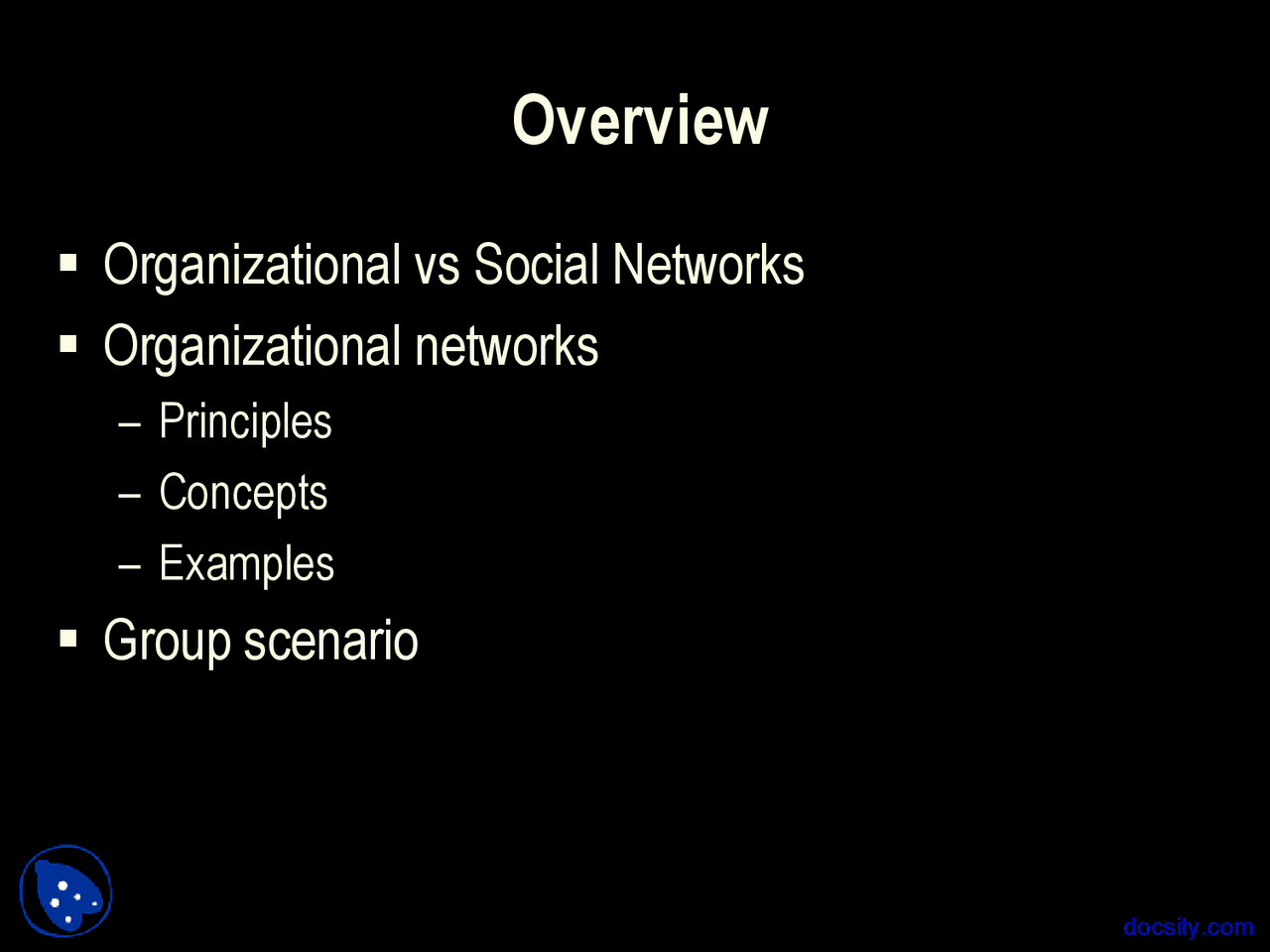 Overview

▪ Organizational vs Social Networks
▪ Organizational networks
– Principles
– Concepts
– Examples
▪ Group scenario

docsity.com